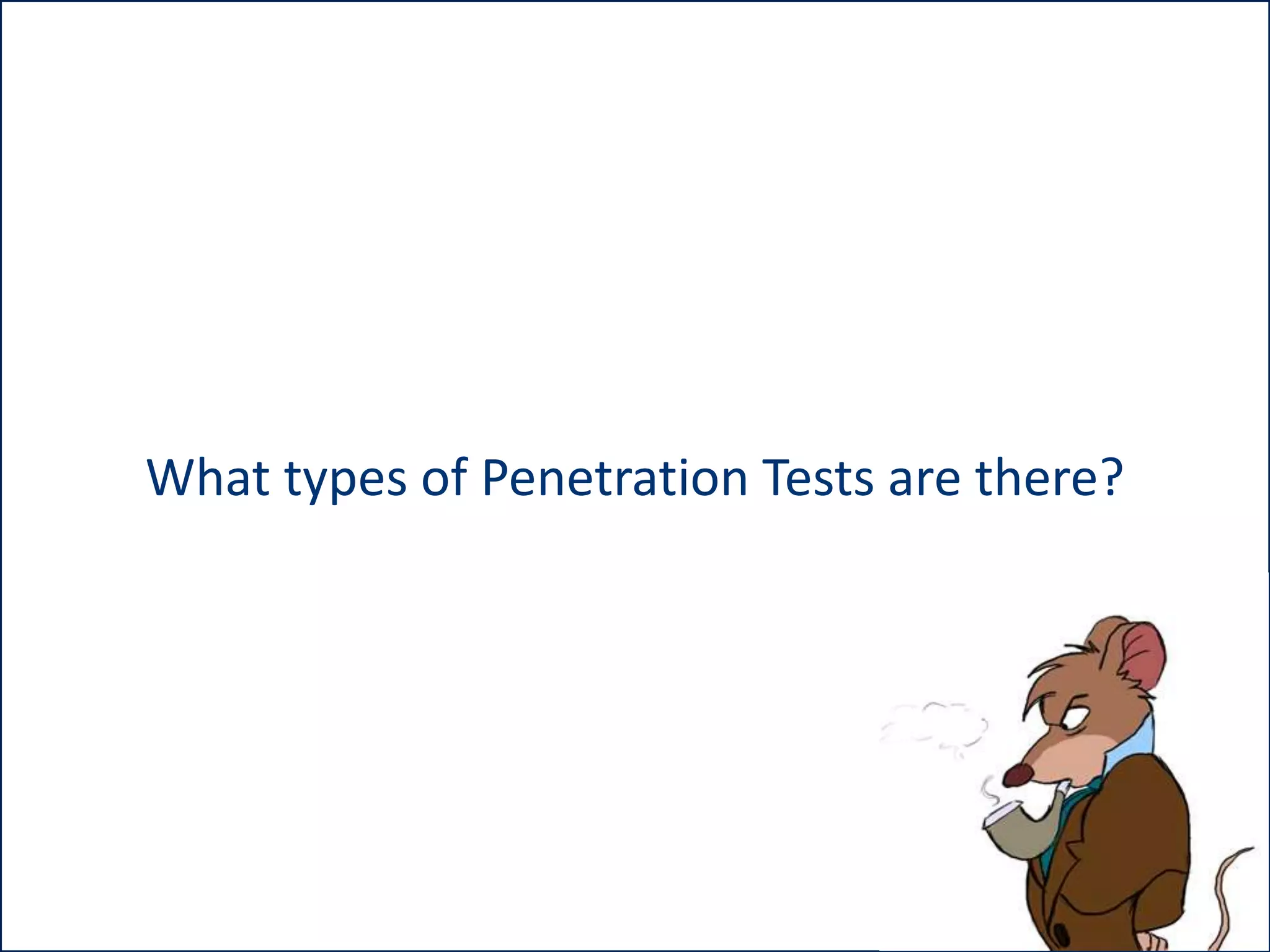 What types of Penetration Tests are there?